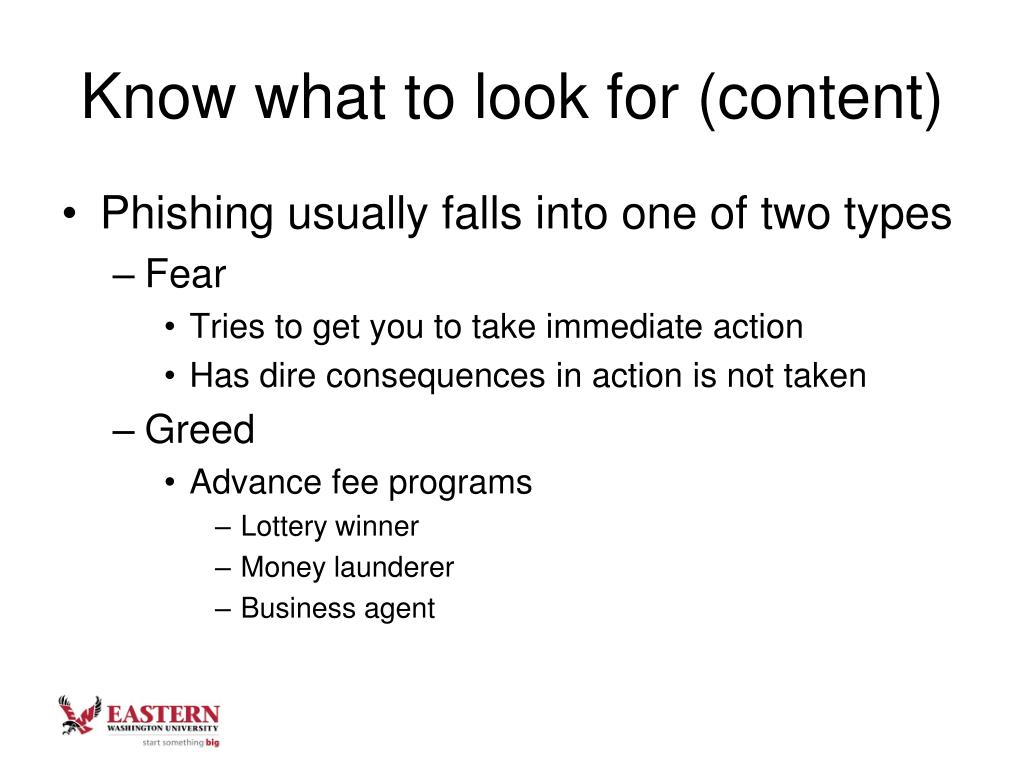 Know what to look for (content)

• Phishing usually falls into one of two types
– Fear
• Tries to get you to take immediate action
• Has dire consequences in action is not taken
– Greed
• Advance fee programs
– Lottery winner
– Money launderer
– Business agent

EASTERN
WASHINGTON UNIVERSITY
start something big